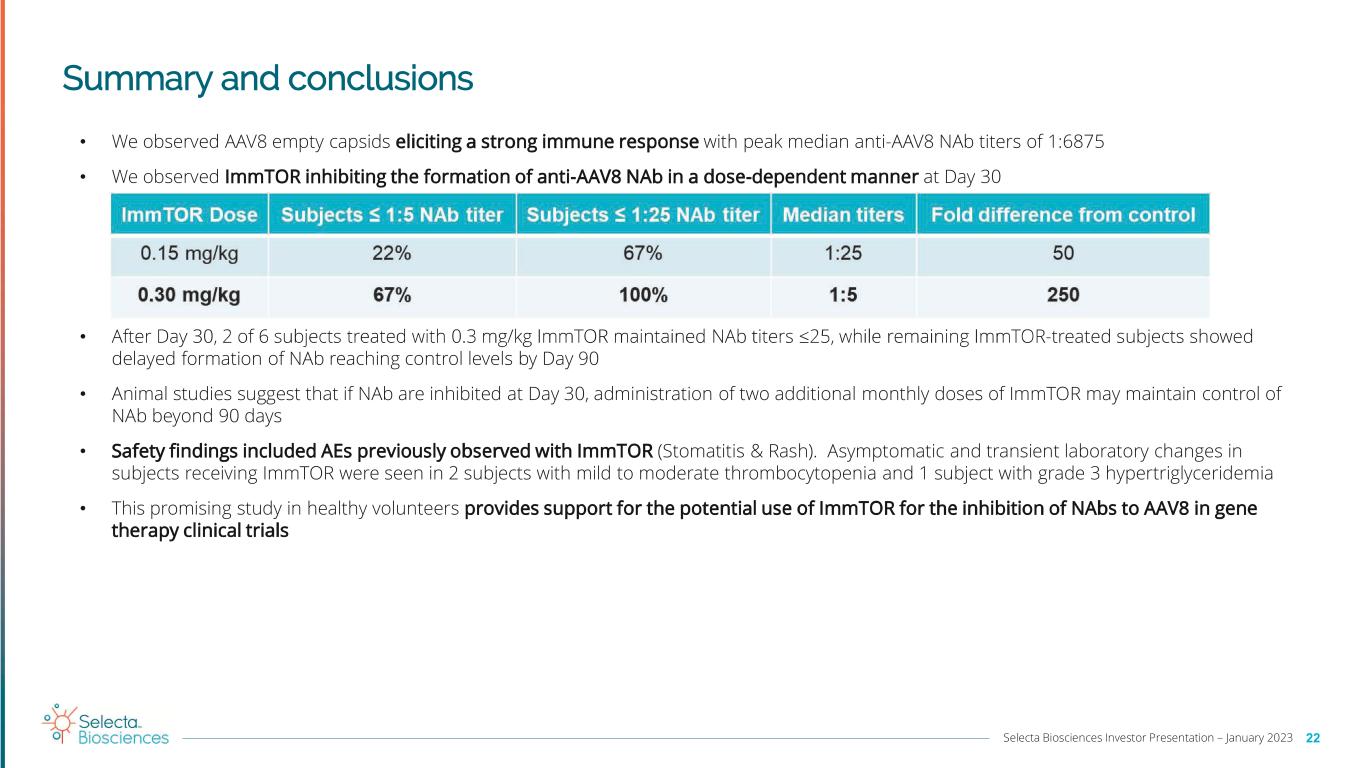 Summary and conclusions

• We observed AAV8 empty capsids eliciting a strong immune response with peak median anti-AAV8 NAb titers of 1:6875

• We observed ImmTOR inhibiting the formation of anti-AAV8 NAb in a dose-dependent manner at Day 30

| ImmTOR Dose | Subjects ≤ 1:5 NAb titer | Subjects ≤ 1:25 NAb titer | Median titers | Fold difference from control |
|---|---|---|---|---|
| 0.15 mg/kg | 22% | 67% | 1:25 | 50 |
| 0.30 mg/kg | 67% | 100% | 1:5 | 250 |

• After Day 30, 2 of 6 subjects treated with 0.3 mg/kg ImmTOR maintained NAb titers ≤25, while remaining ImmTOR-treated subjects showed delayed formation of NAb reaching control levels by Day 90

• Animal studies suggest that if NAb are inhibited at Day 30, administration of two additional monthly doses of ImmTOR may maintain control of NAb beyond 90 days

• Safety findings included AEs previously observed with ImmTOR (Stomatitis & Rash). Asymptomatic and transient laboratory changes in subjects receiving ImmTOR were seen in 2 subjects with mild to moderate thrombocytopenia and 1 subject with grade 3 hypertriglyceridemia

• This promising study in healthy volunteers provides support for the potential use of ImmTOR for the inhibition of NAbs to AAV8 in gene therapy clinical trials

Selecta Biosciences

Selecta Biosciences Investor Presentation – January 2023 22